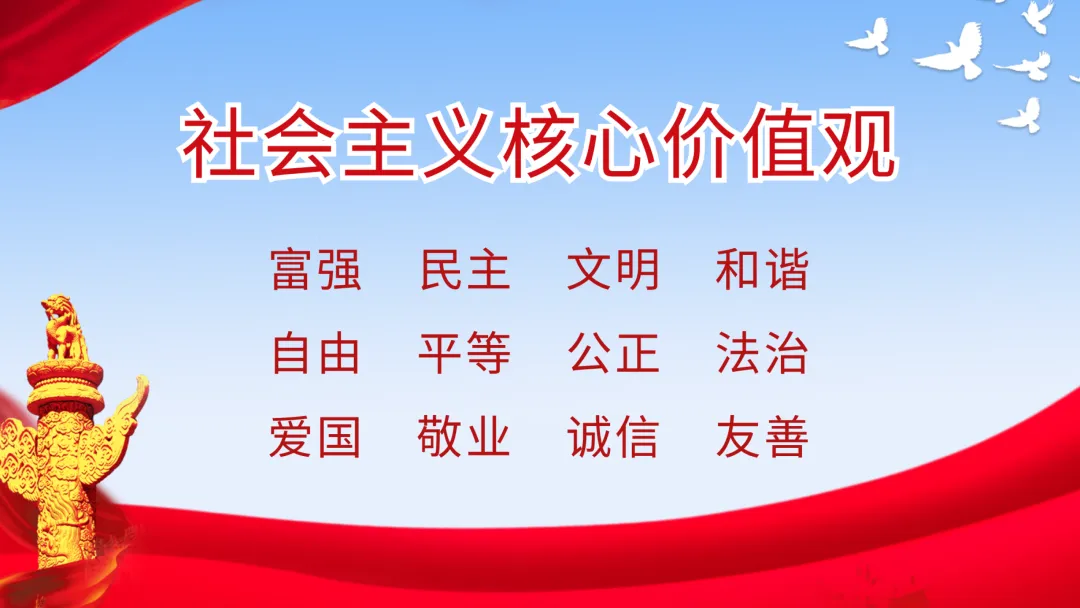 社会主义核心价值观

富强 民主 文明 和谐
自由 平等 公正 法治
爱国 敬业 诚信 友善